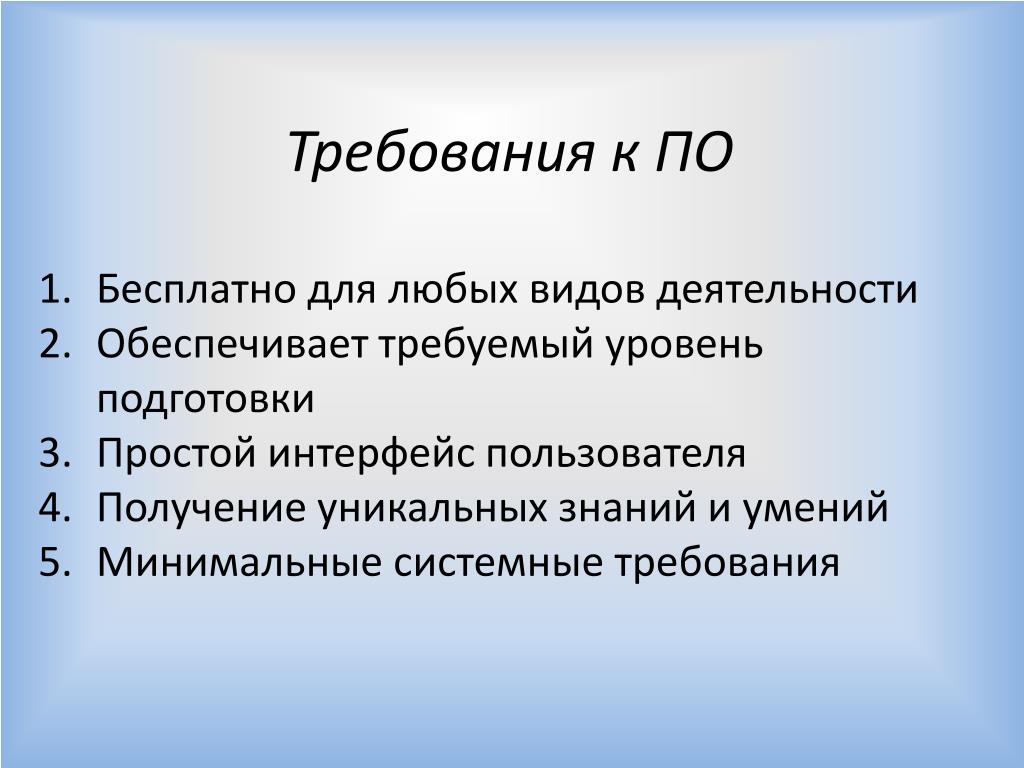 Требования к ПО

1. Бесплатно для любых видов деятельности
2. Обеспечивает требуемый уровень подготовки
3. Простой интерфейс пользователя
4. Получение уникальных знаний и умений
5. Минимальные системные требования